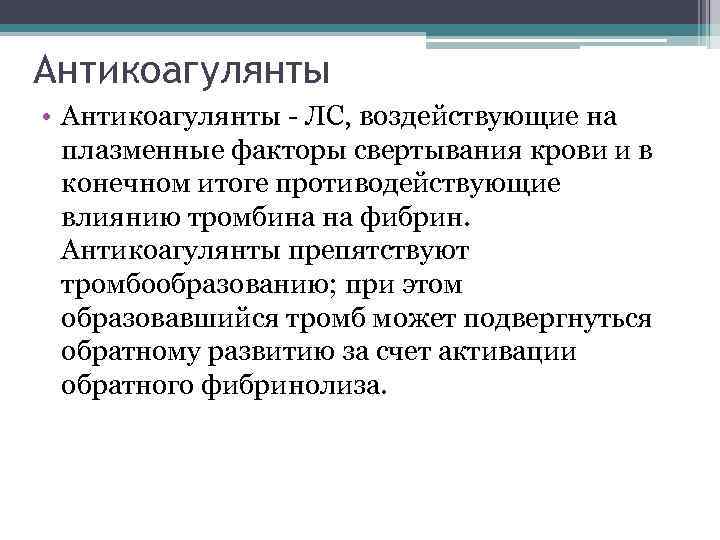 Антикоагулянты

• Антикоагулянты - ЛС, воздействующие на плазменные факторы свертывания крови и в конечном итоге противодействующие влиянию тромбина на фибрин. Антикоагулянты препятствуют тромбообразованию; при этом образовавшийся тромб может подвергнуться обратному развитию за счет активации обратного фибринолиза.